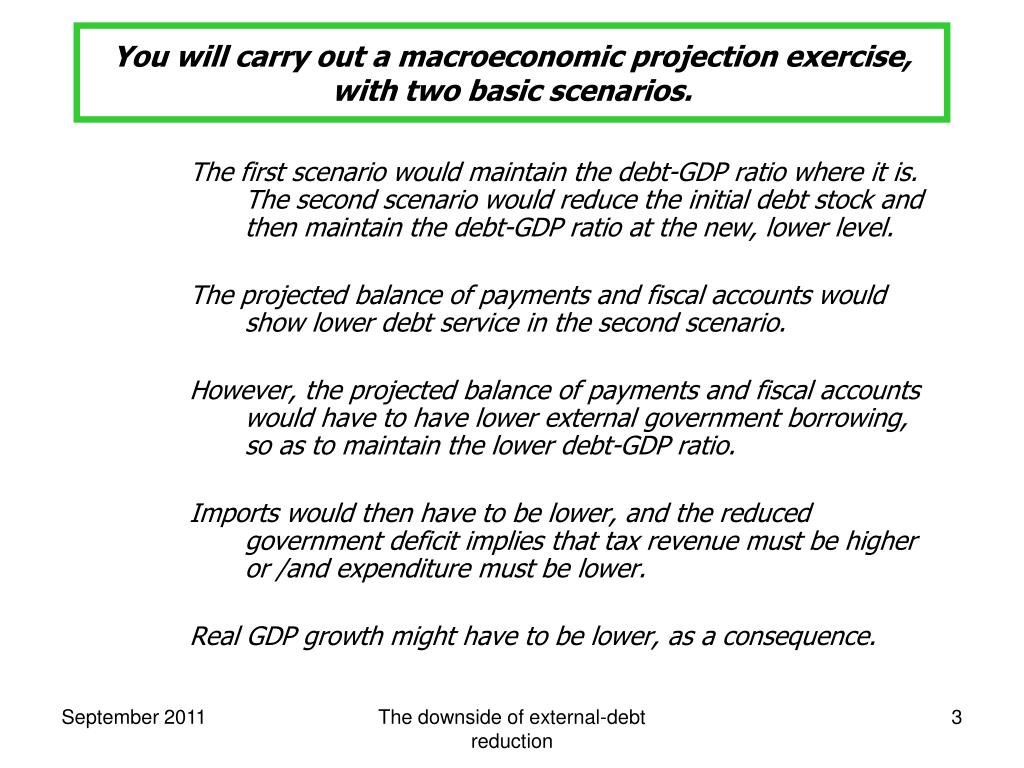 You will carry out a macroeconomic projection exercise, with two basic scenarios.

The first scenario would maintain the debt-GDP ratio where it is. The second scenario would reduce the initial debt stock and then maintain the debt-GDP ratio at the new, lower level.

The projected balance of payments and fiscal accounts would show lower debt service in the second scenario.

However, the projected balance of payments and fiscal accounts would have to have lower external government borrowing, so as to maintain the lower debt-GDP ratio.

Imports would then have to be lower, and the reduced government deficit implies that tax revenue must be higher or /and expenditure must be lower.

Real GDP growth might have to be lower, as a consequence.

September 2011

The downside of external-debt reduction

3